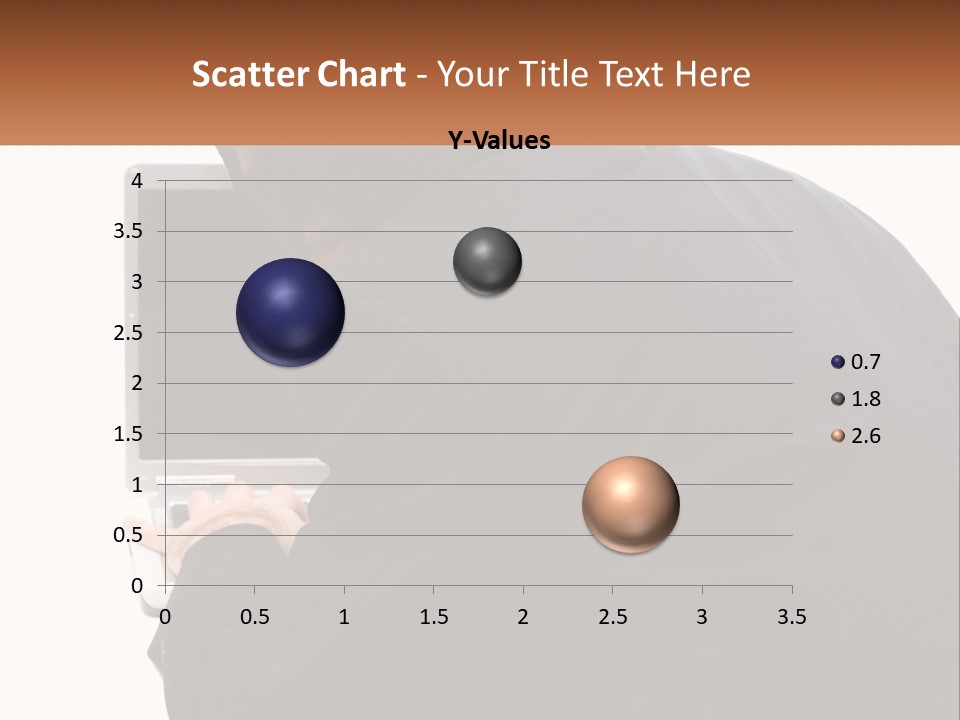 Scatter Chart - Your Title Text Here

Y-Values

4
3.5
3
2.5
2
1.5
1
0.5
0

0 0.5 1 1.5 2 2.5 3 3.5

0.7
1.8
2.6